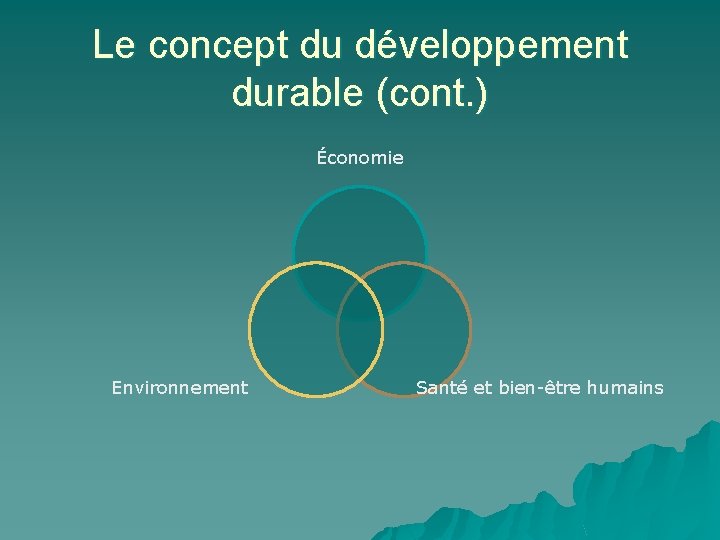 Le concept du développement durable (cont.)

Économie

Environnement

Santé et bien-être humains